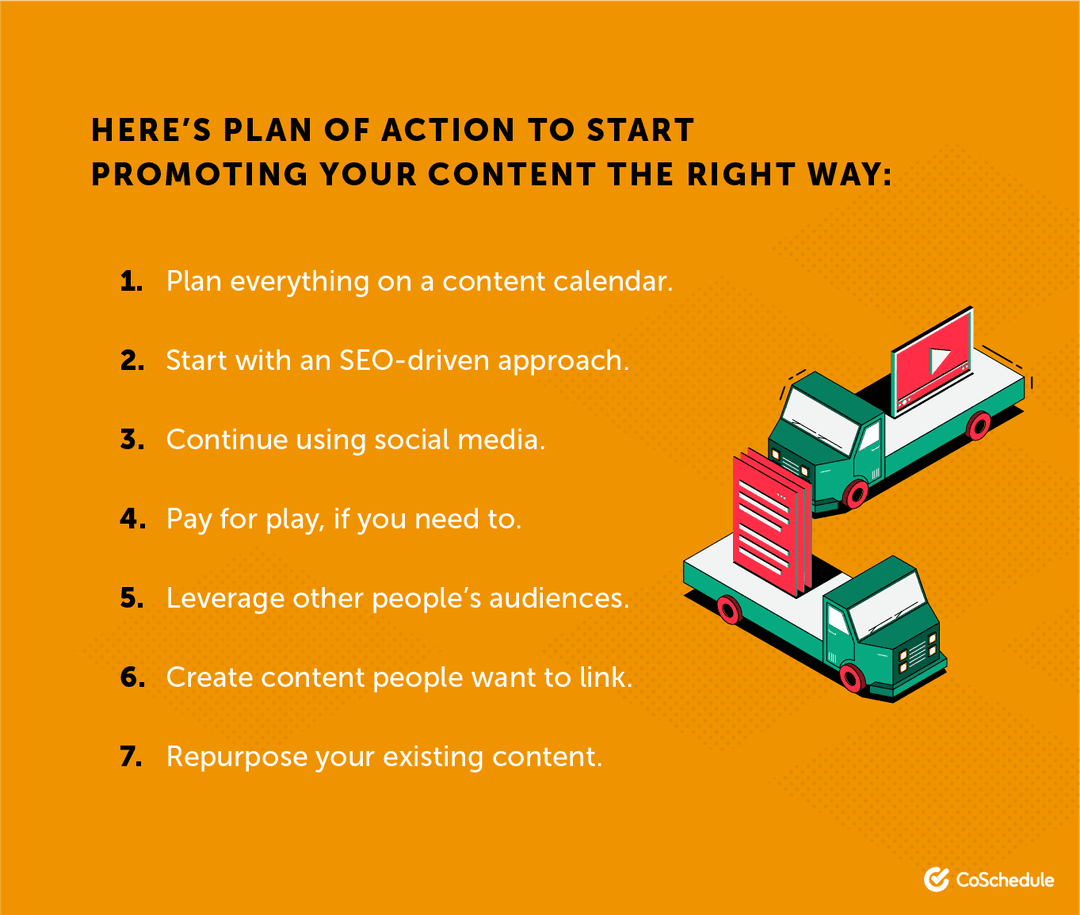 HERE'S PLAN OF ACTION TO START PROMOTING YOUR CONTENT THE RIGHT WAY:

1. Plan everything on a content calendar.

2. Start with an SEO-driven approach.

3. Continue using social media.

4. Pay for play, if you need to.

5. Leverage other people's audiences.

6. Create content people want to link.

7. Repurpose your existing content.

CoSchedule